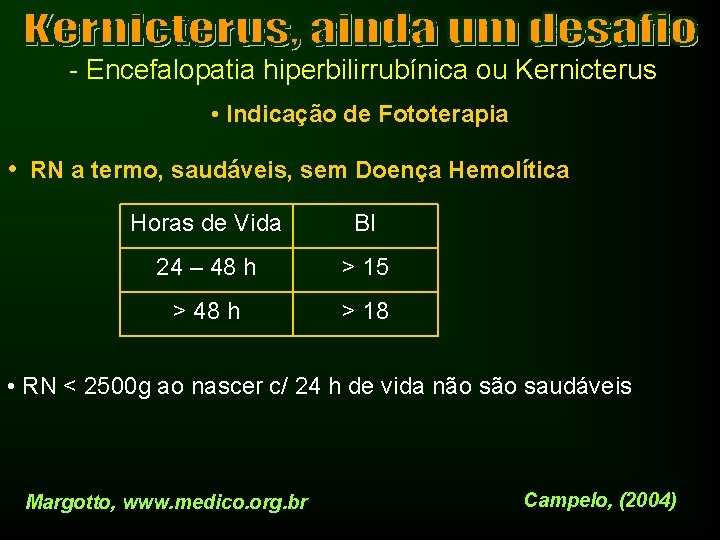 Kernicterus, ainda um desafio

- Encefalopatia hiperbilirrubínica ou Kernicterus

• Indicação de Fototerapia

• RN a termo, saudáveis, sem Doença Hemolítica

| Horas de Vida | BI |
|---|---|
| 24 – 48 h | > 15 |
| > 48 h | > 18 |

• RN < 2500g ao nascer c/ 24 h de vida não são saudáveis

Margotto, www.medico.org.br

Campelo, (2004)